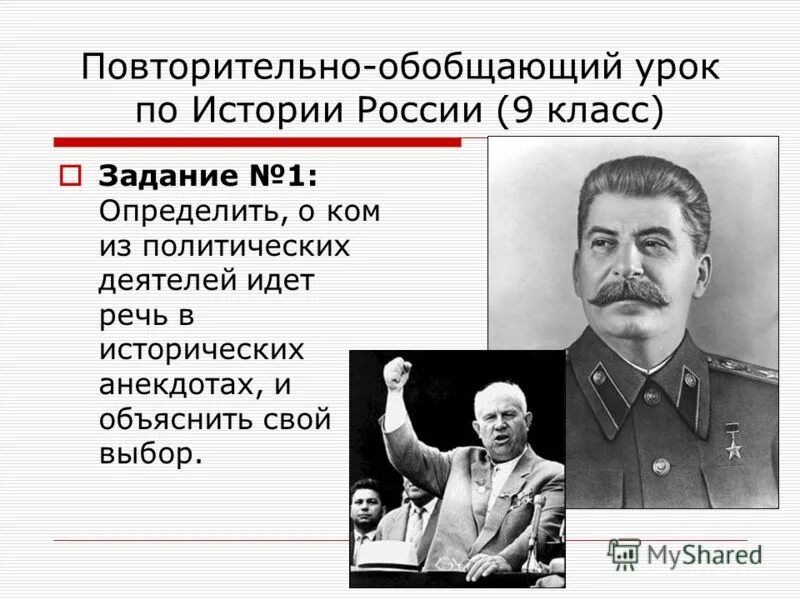 Повторительно-обобщающий урок по Истории России (9 класс)

Задание №1: Определить, о ком из политических деятелей идет речь в исторических анекдотах, и объяснить свой выбор.

MyShared